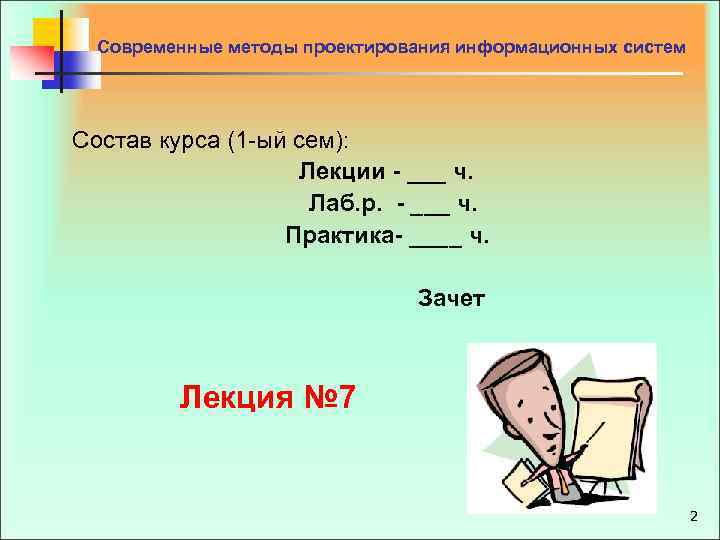 Современные методы проектирования информационных систем

Состав курса (1-ый сем):

Лекции - ___ ч.

Лаб.р. - ___ ч.

Практика- ____ ч.

Зачет

Лекция №7

2